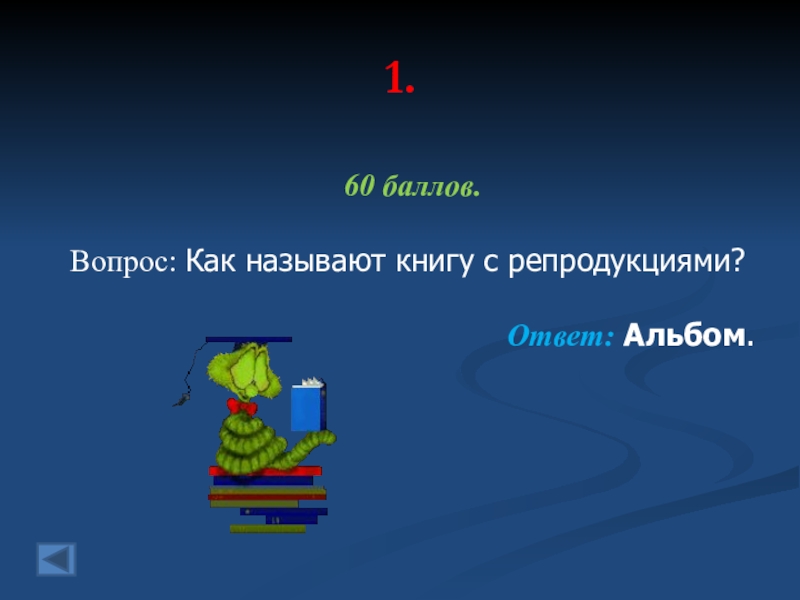 1.

60 баллов.

Вопрос: Как называют книгу с репродукциями?

Ответ: Альбом.